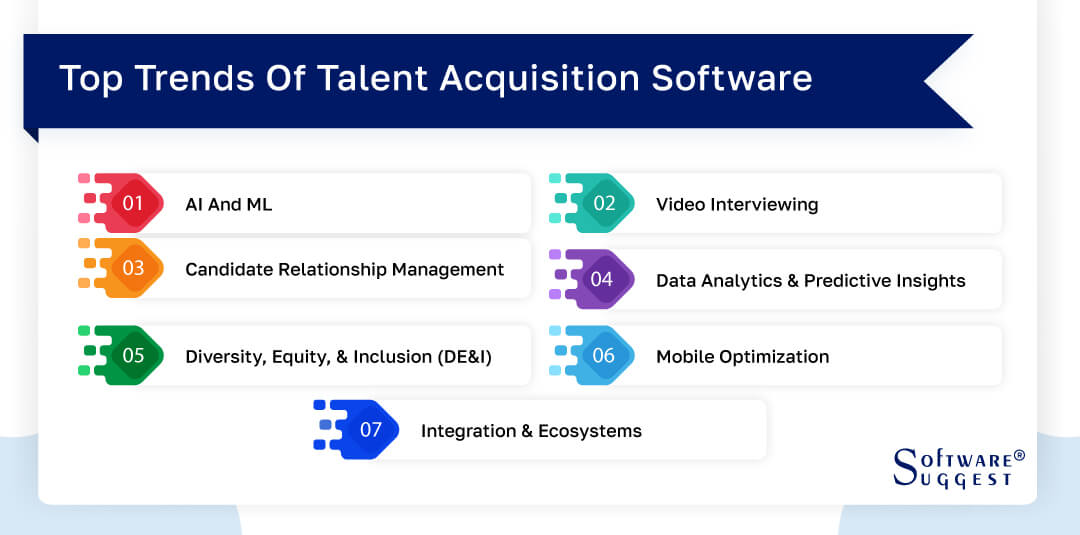 Top Trends Of Talent Acquisition Software

01 AI And ML

02 Video Interviewing

03 Candidate Relationship Management

04 Data Analytics & Predictive Insights

05 Diversity, Equity, & Inclusion (DE&I)

06 Mobile Optimization

07 Integration & Ecosystems

SOFTWARE® SUGGEST